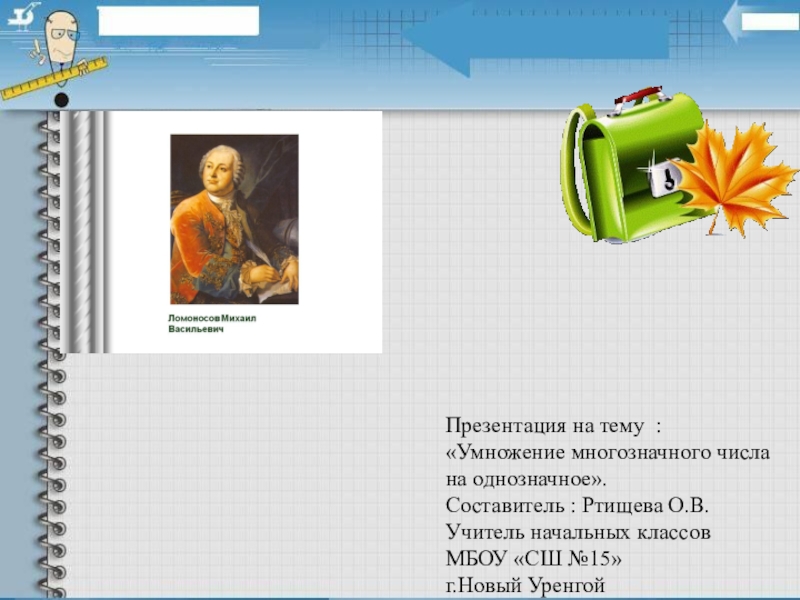 Ломоносов Михаил Васильевич

Презентация на тему :
«Умножение многозначного числа на однозначное».
Составитель : Ртищева О.В.
Учитель начальных классов
МБОУ «СШ №15»
г.Новый Уренгой